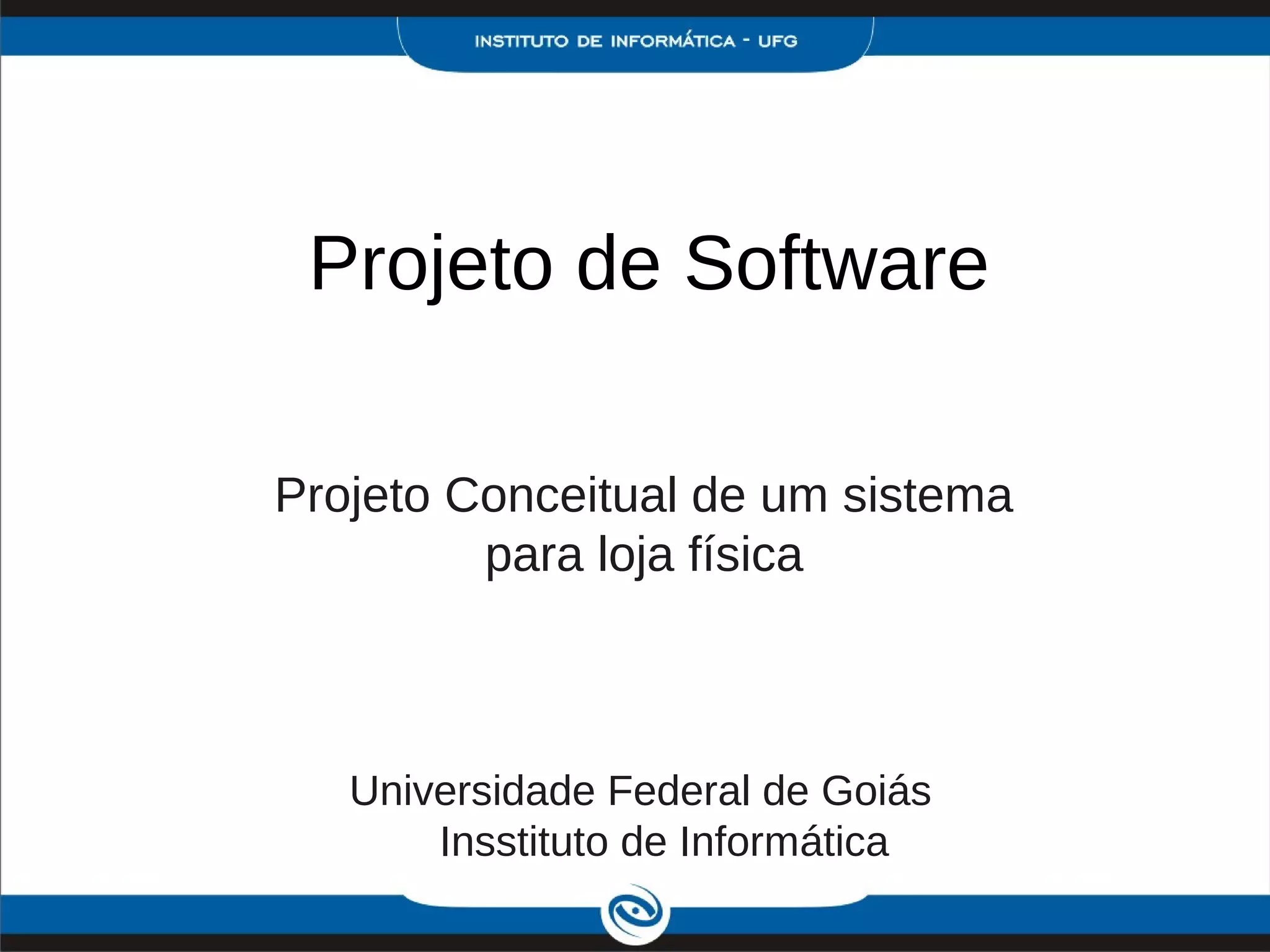 INSTITUTO DE INFORMÁTICA - UFG

Projeto de Software

Projeto Conceitual de um sistema para loja física

Universidade Federal de Goiás
Insstituto de Informática